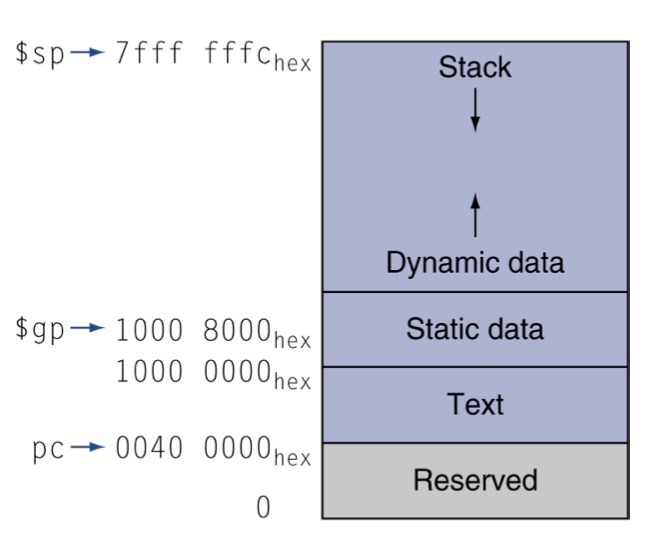 \$sp → 7fff fffc$_{hex}$

Stack

Dynamic data

\$gp → 1000 8000$_{hex}$

Static data

1000 0000$_{hex}$

Text

pc → 0040 0000$_{hex}$

Reserved

0